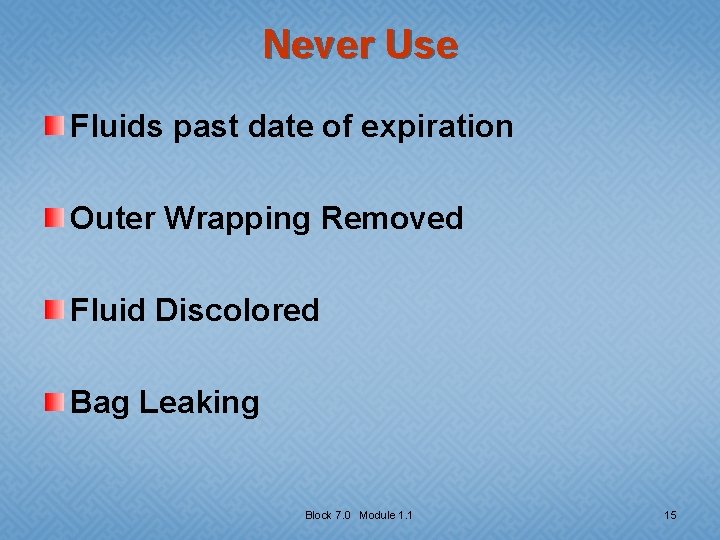 Never Use

Fluids past date of expiration

Outer Wrapping Removed

Fluid Discolored

Bag Leaking

Block 7.0 Module 1.1

15